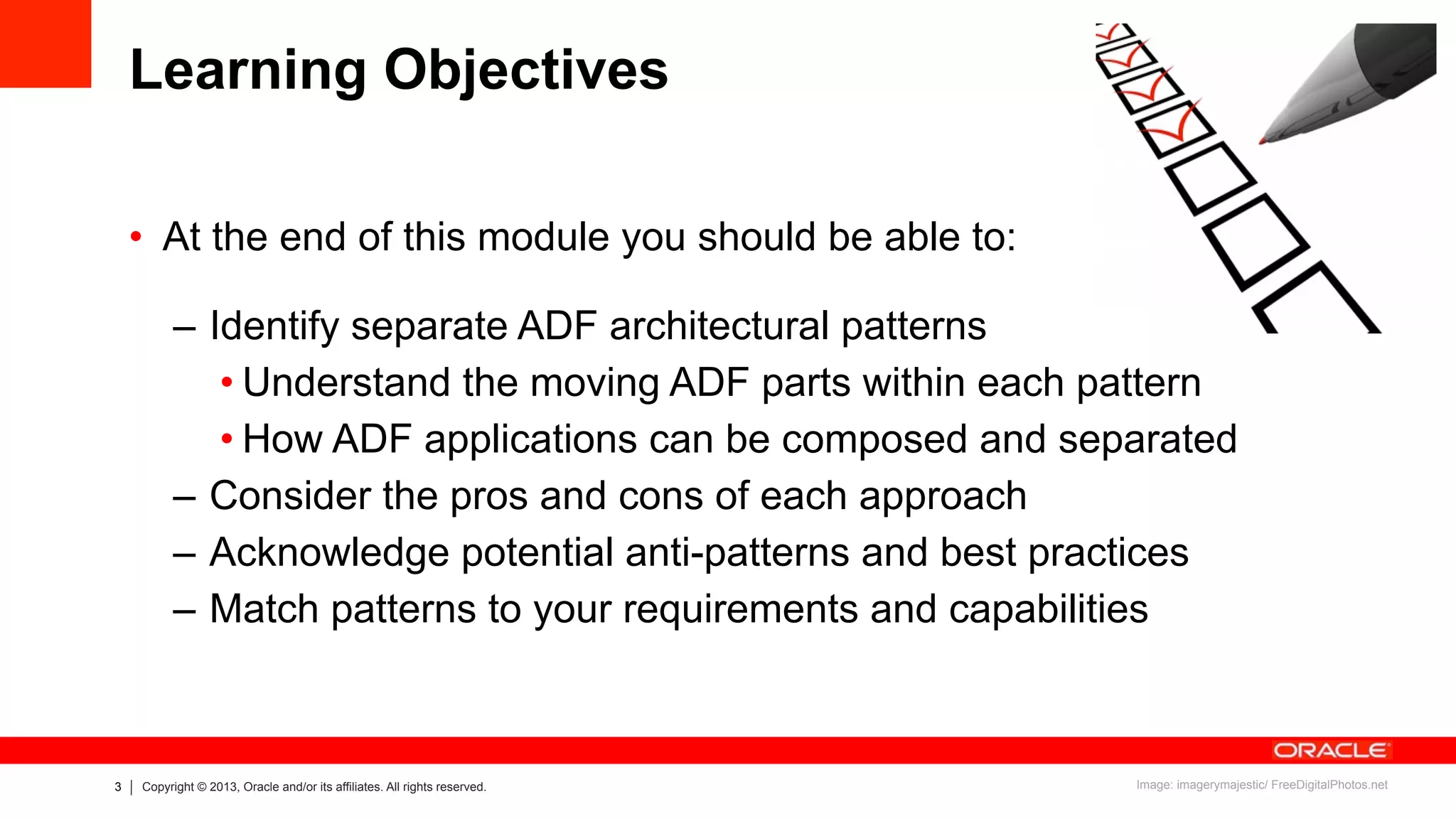 Learning Objectives

• At the end of this module you should be able to:

– Identify separate ADF architectural patterns
• Understand the moving ADF parts within each pattern
• How ADF applications can be composed and separated
– Consider the pros and cons of each approach
– Acknowledge potential anti-patterns and best practices
– Match patterns to your requirements and capabilities

ORACLE

3 | Copyright © 2013, Oracle and/or its affiliates. All rights reserved.

Image: imagerymajestic/ FreeDigitalPhotos.net